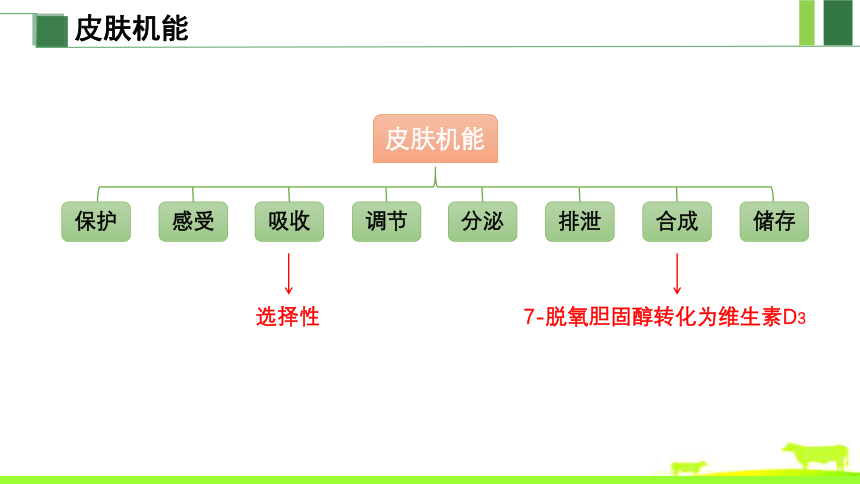 皮肤机能

皮肤机能

保护
感受
吸收
调节
分泌
排泄
合成
储存

选择性

7-脱氧胆固醇转化为维生素$D_3$